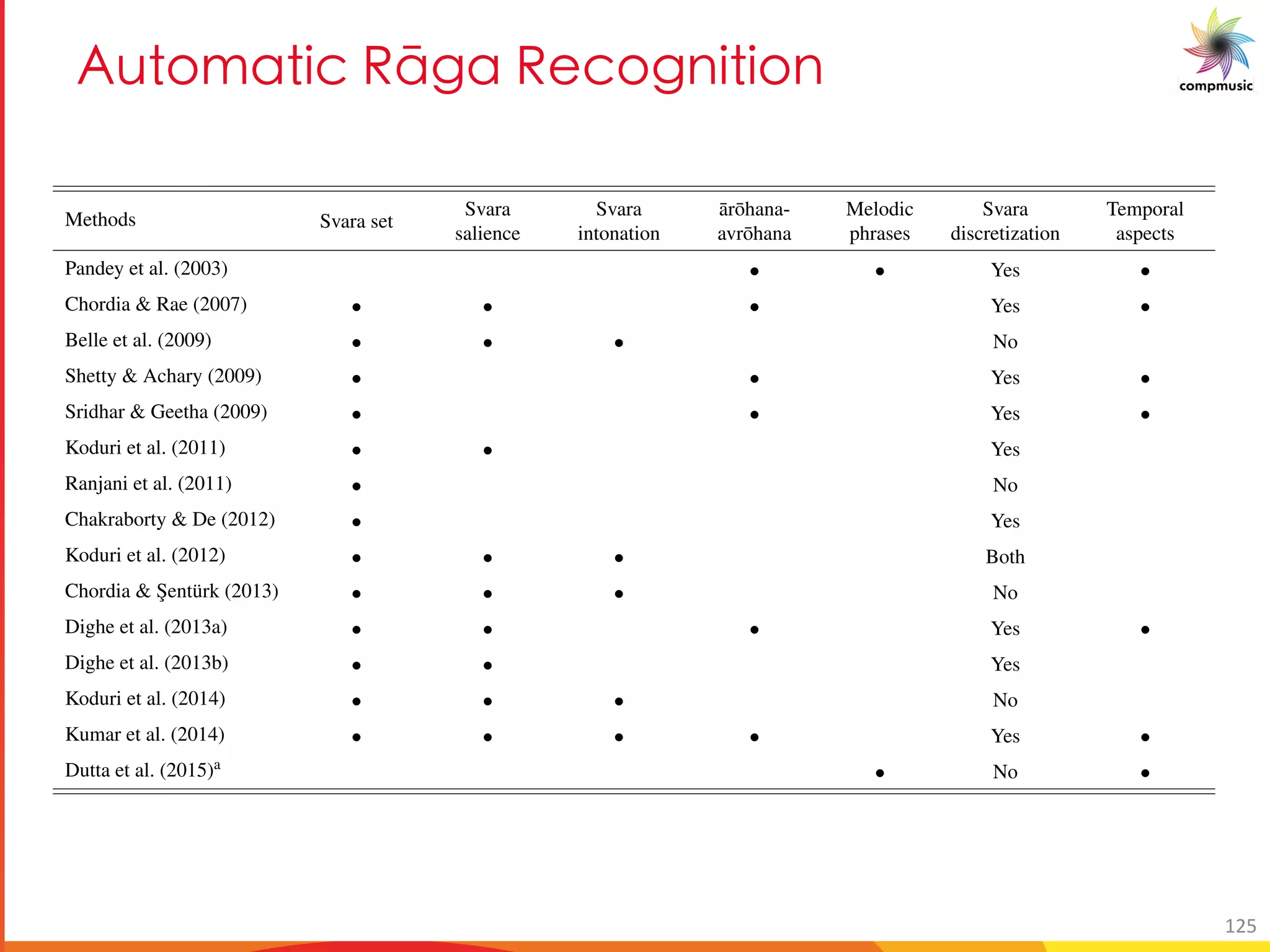 Automatic Rāga Recognition

compmusic

| Methods | Svara set | Svara salience | Svara intonation | ārōhana-avrōhana | Melodic phrases | Svara discretization | Temporal aspects |
|---|---|---|---|---|---|---|---|
| Pandey et al. (2003) | | | | • | • | Yes | • |
| Chordia & Rae (2007) | • | • | | • | | Yes | • |
| Belle et al. (2009) | • | • | • | | | No | |
| Shetty & Achary (2009) | • | | | • | | Yes | • |
| Sridhar & Geetha (2009) | • | | | • | | Yes | • |
| Koduri et al. (2011) | • | • | | | | Yes | |
| Ranjani et al. (2011) | • | | | | | No | |
| Chakraborty & De (2012) | • | | | | | Yes | |
| Koduri et al. (2012) | • | • | • | | | Both | |
| Chordia & Şentürk (2013) | • | • | • | | | No | |
| Dighe et al. (2013a) | • | • | | • | | Yes | • |
| Dighe et al. (2013b) | • | • | | | | Yes | |
| Koduri et al. (2014) | • | • | • | | | No | |
| Kumar et al. (2014) | • | • | • | • | | Yes | • |
| Dutta et al. (2015)$^a$ | | | | | • | No | • |

125